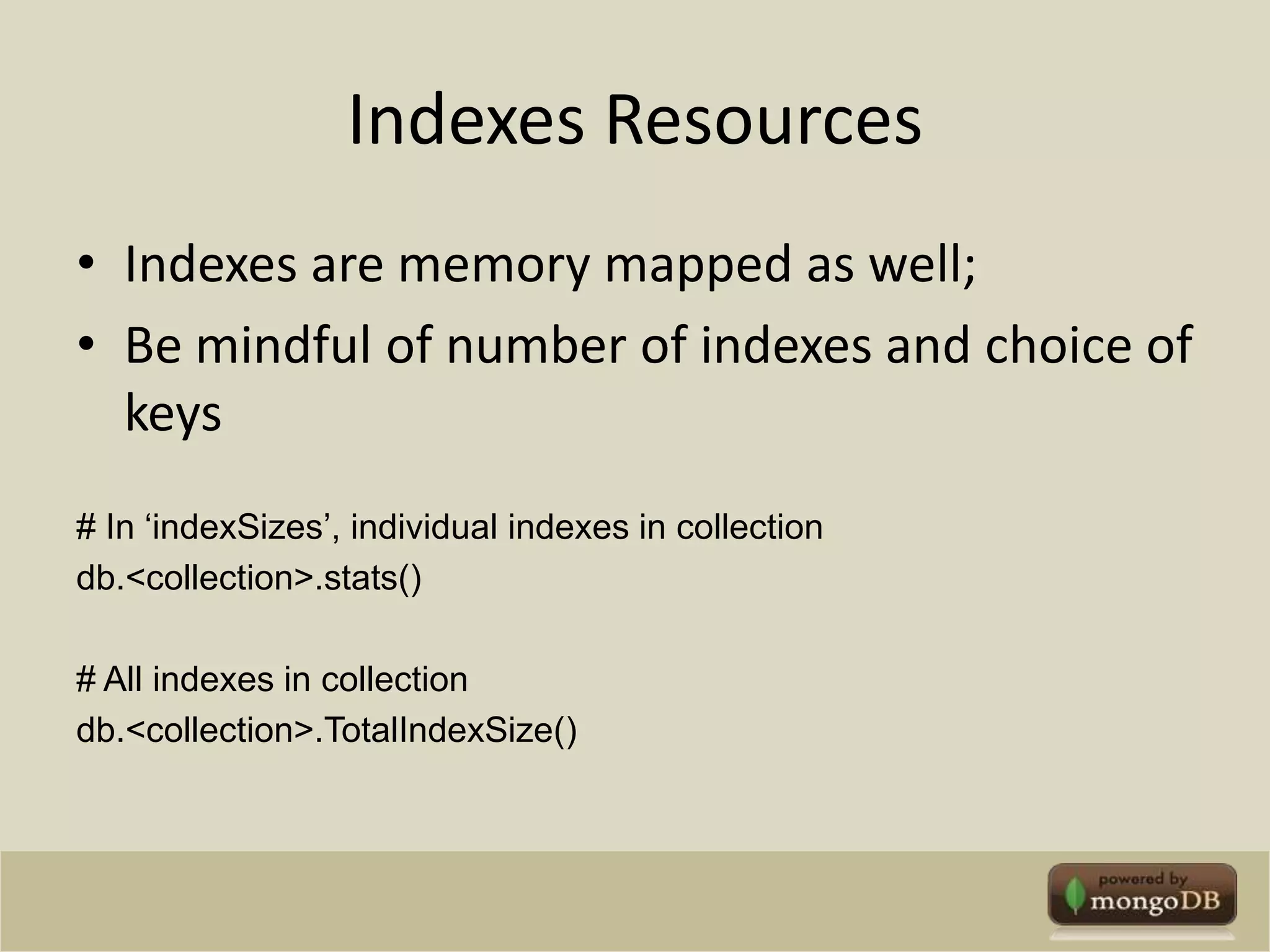 Indexes Resources

• Indexes are memory mapped as well;
• Be mindful of number of indexes and choice of keys

# In ‘indexSizes’, individual indexes in collection
db.<collection>.stats()

# All indexes in collection
db.<collection>.TotalIndexSize()

powered by mongoDB